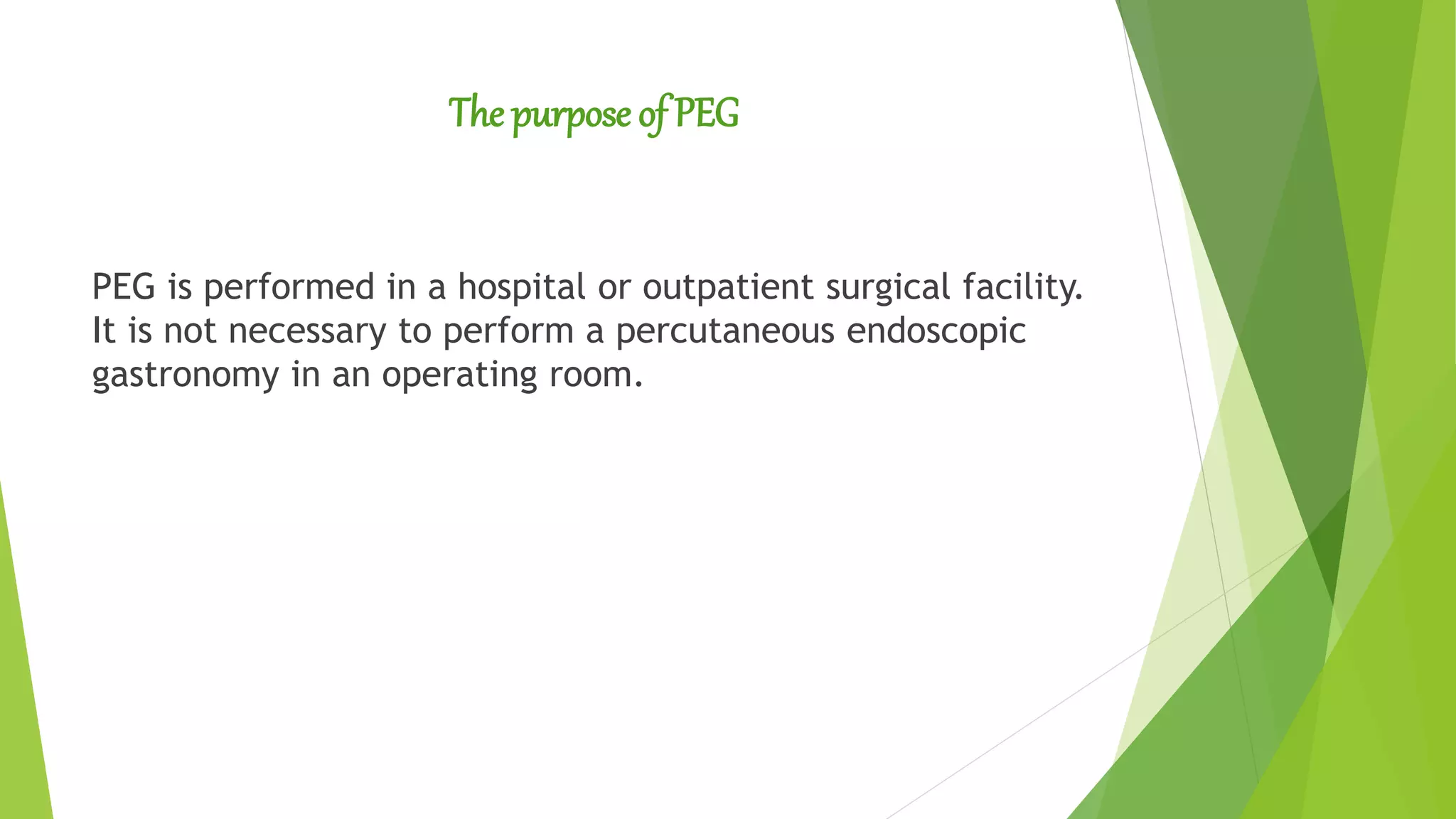 The purpose of PEG

PEG is performed in a hospital or outpatient surgical facility. It is not necessary to perform a percutaneous endoscopic gastronomy in an operating room.